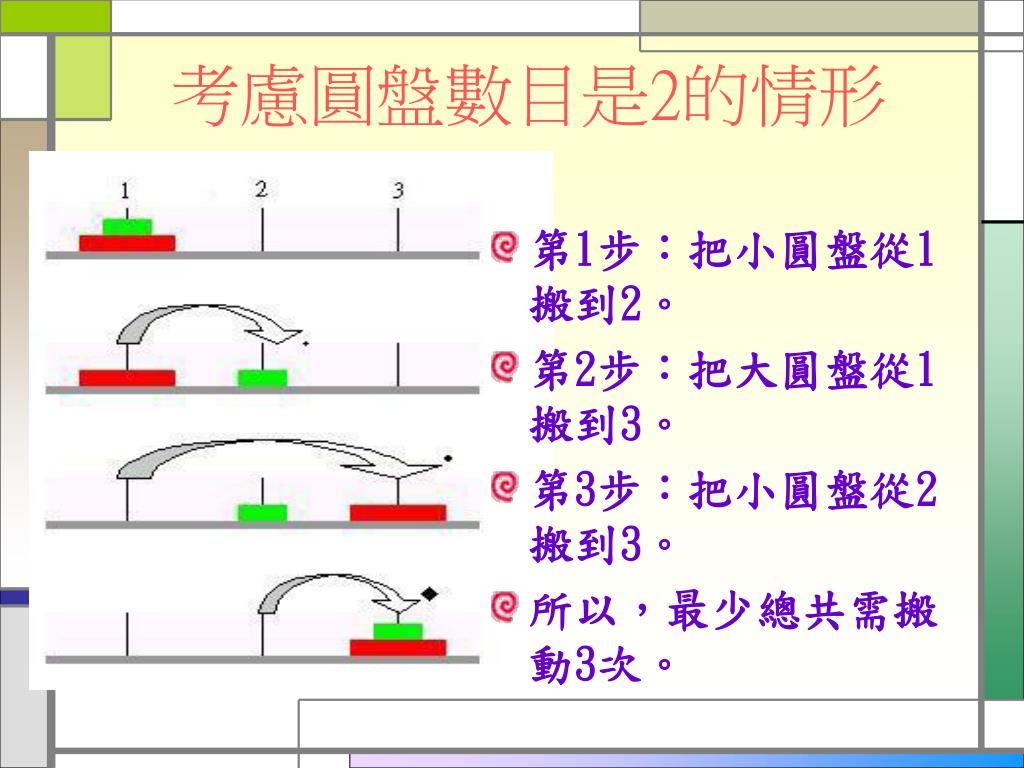 考慮圓盤數目是2的情形

1 2 3

第1步：把小圓盤從1搬到2。

第2步：把大圓盤從1搬到3。

第3步：把小圓盤從2搬到3。

所以，最少總共需搬動3次。